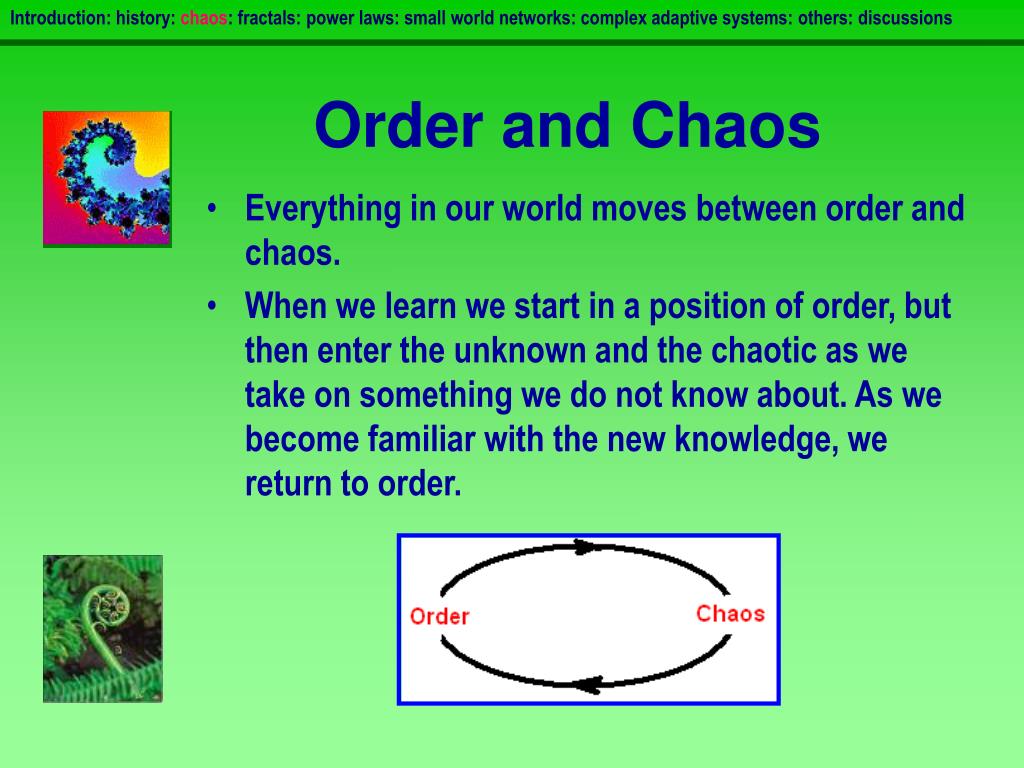 Introduction: history: chaos: fractals: power laws: small world networks: complex adaptive systems: others: discussions

Order and Chaos

• Everything in our world moves between order and chaos.

• When we learn we start in a position of order, but then enter the unknown and the chaotic as we take on something we do not know about. As we become familiar with the new knowledge, we return to order.

Order

Chaos